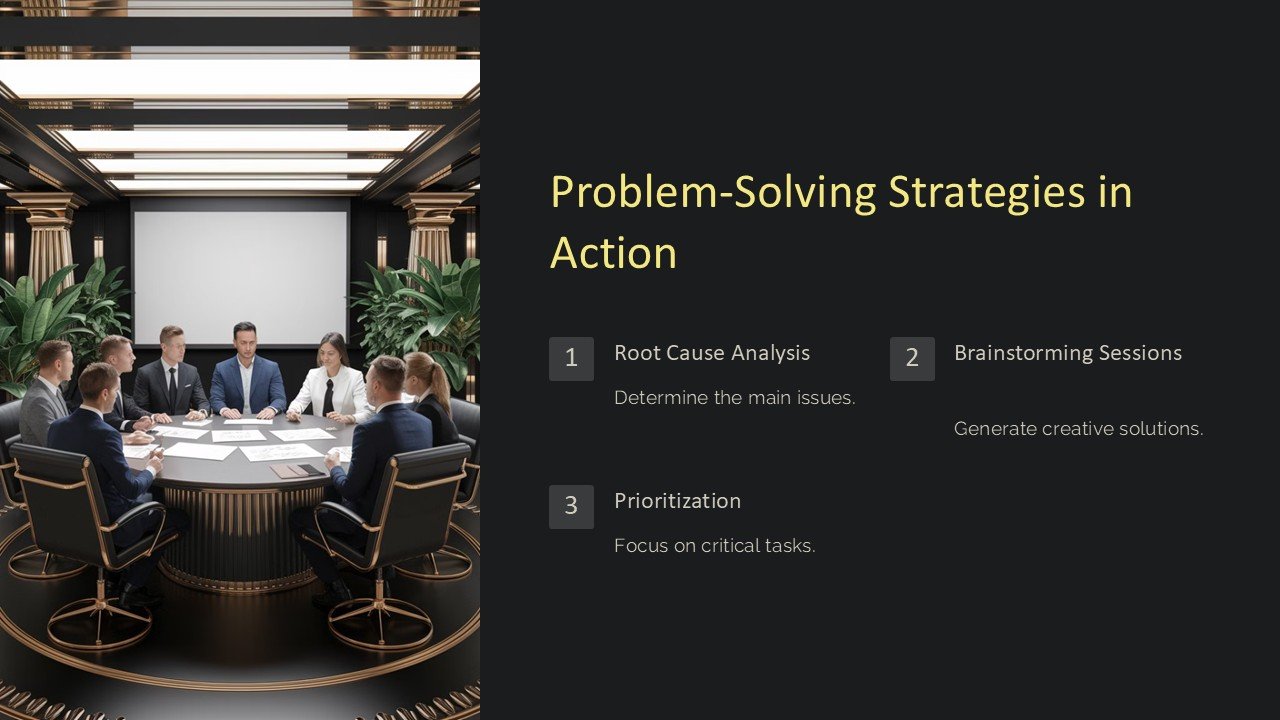 Problem-Solving Strategies in Action

1

Root Cause Analysis

Determine the main issues.

2

Brainstorming Sessions

Generate creative solutions.

3

Prioritization

Focus on critical tasks.